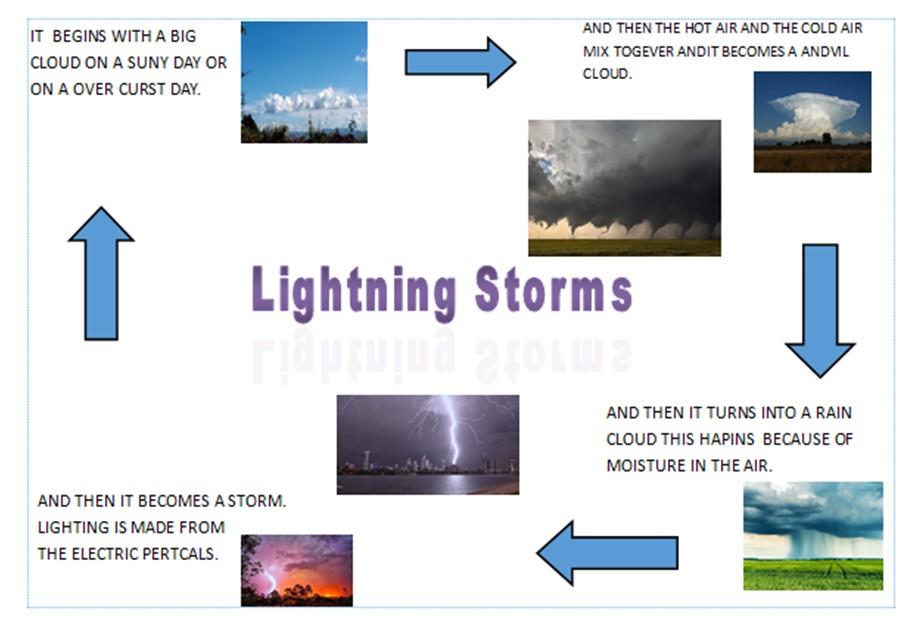 IT BEGINS WITH A BIG CLOUD ON A SUNY DAY OR ON A OVER CURST DAY.

AND THEN THE HOT AIR AND THE COLD AIR MIX TOGEVER ANDIT BECOMES A ANDVIL CLOUD.

Lightning Storms

AND THEN IT TURNS INTO A RAIN CLOUD THIS HAPINS BECAUSE OF MOISTURE IN THE AIR.

AND THEN IT BECOMES A STORM. LIGHTING IS MADE FROM THE ELECTRIC PERTCALS.